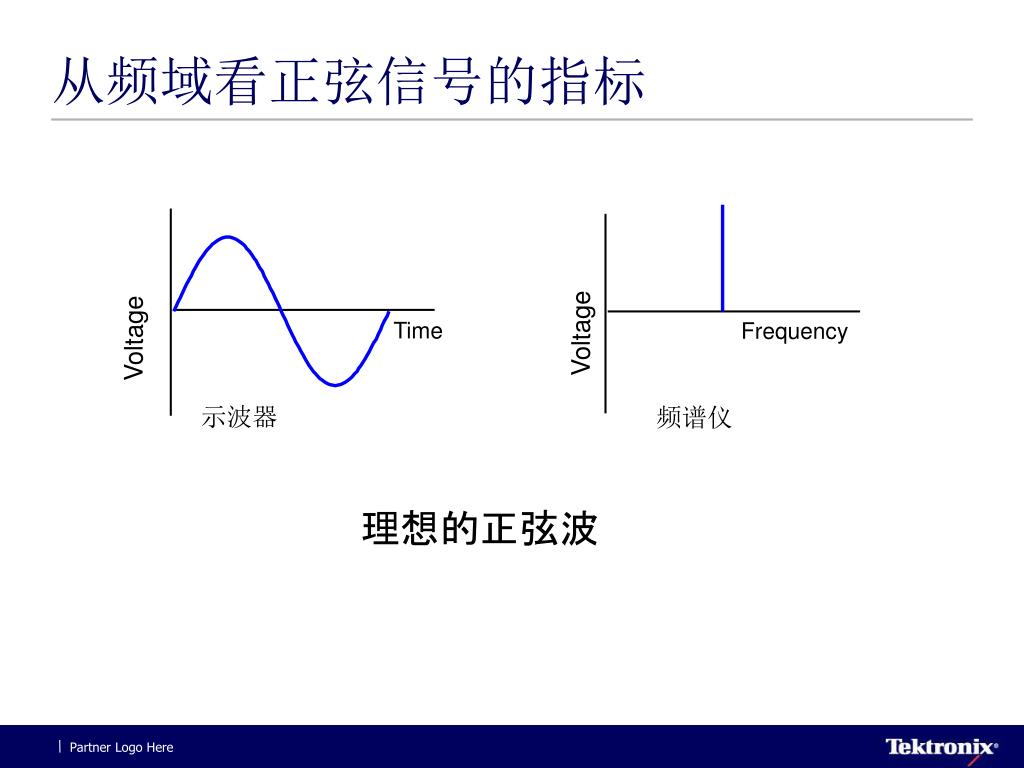 从频域看正弦信号的指标

Voltage

Time

示波器

Voltage

Frequency

频谱仪

理想的正弦波

Partner Logo Here

Tektronix®